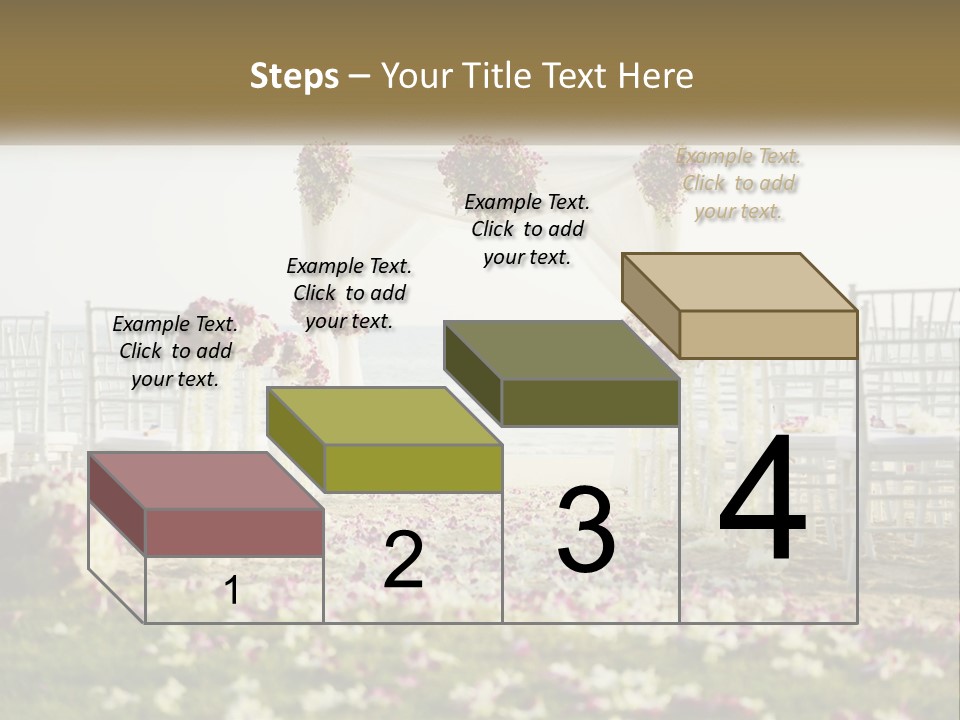 Steps – Your Title Text Here

Example Text. Click to add your text.

Example Text. Click to add your text.

Example Text. Click to add your text.

Example Text. Click to add your text.

1

2

3

4